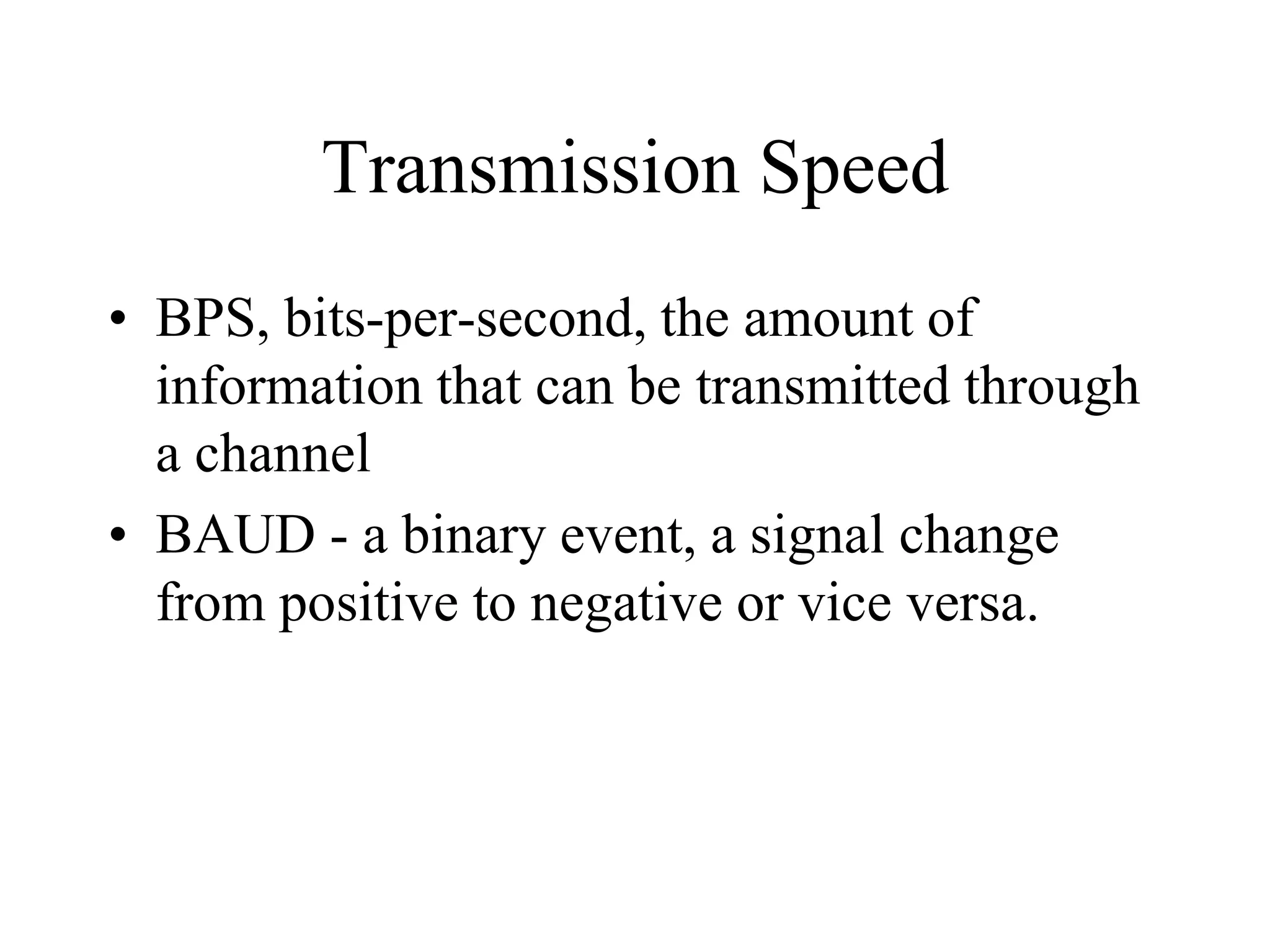 Transmission Speed

• BPS, bits-per-second, the amount of information that can be transmitted through a channel
• BAUD - a binary event, a signal change from positive to negative or vice versa.